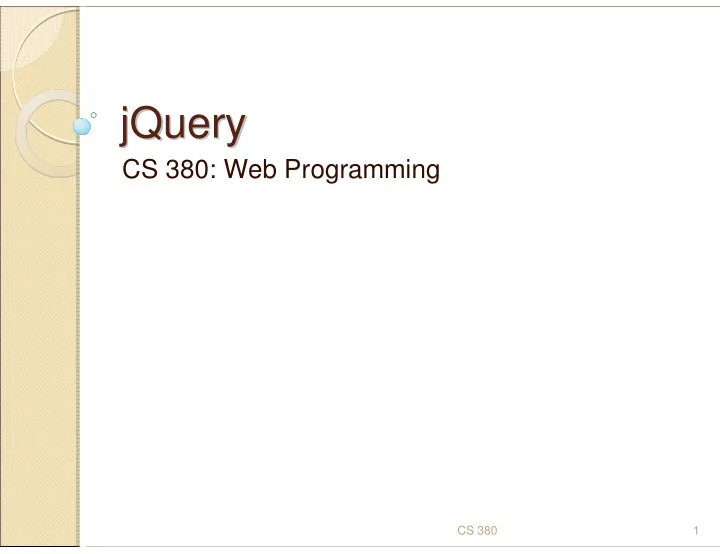 jQuery

CS 380: Web Programming

CS 380

1